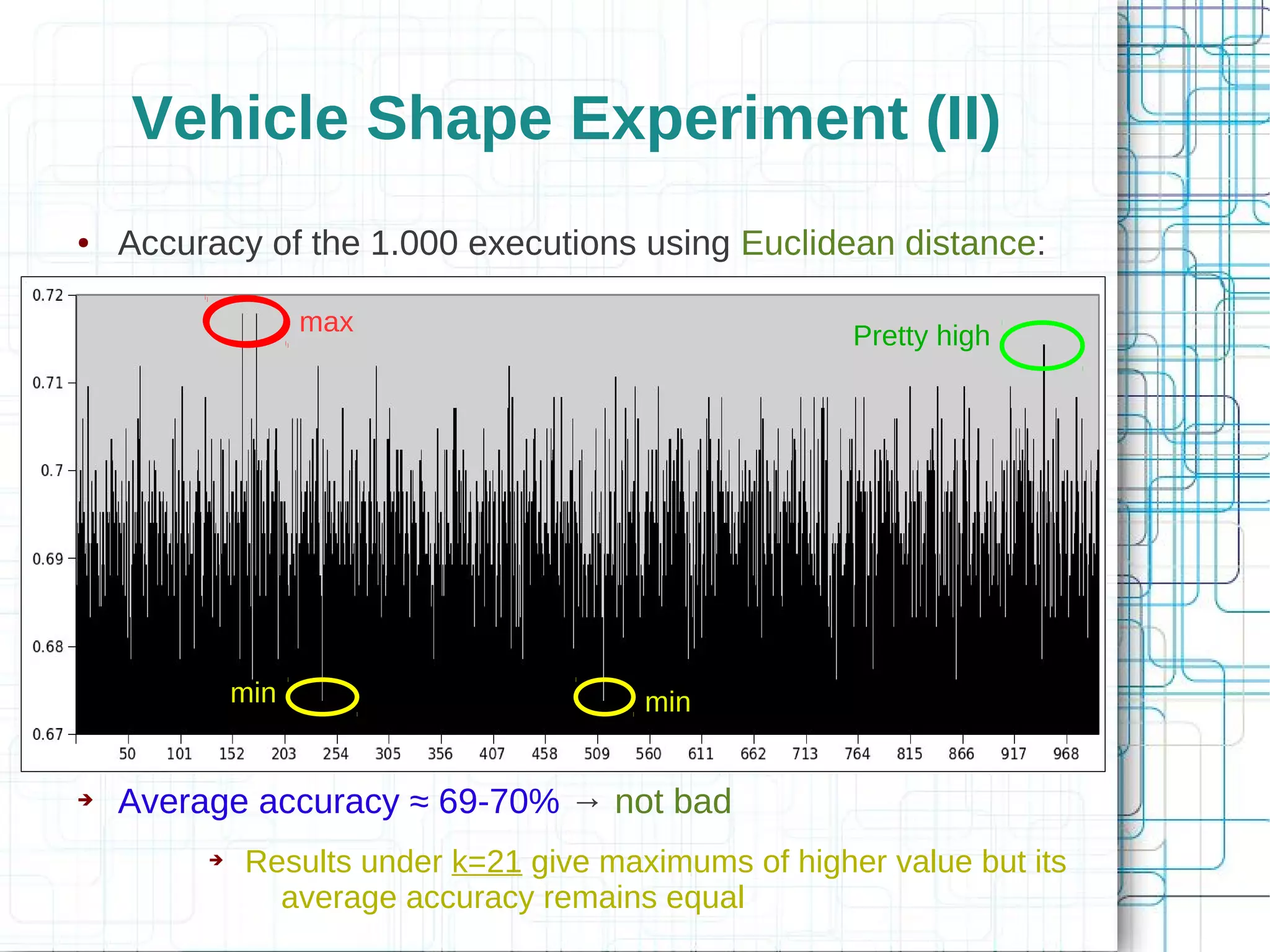 Vehicle Shape Experiment (II)

• Accuracy of the 1.000 executions using Euclidean distance:

0.72
0.71
0.7
0.69
0.68
0.67

max

Pretty high

min

min

50 101 152 203 254 305 356 407 458 509 560 611 662 713 764 815 866 917 968

➔ Average accuracy ≈ 69-70% → not bad

➔ Results under k=21 give maximums of higher value but its average accuracy remains equal